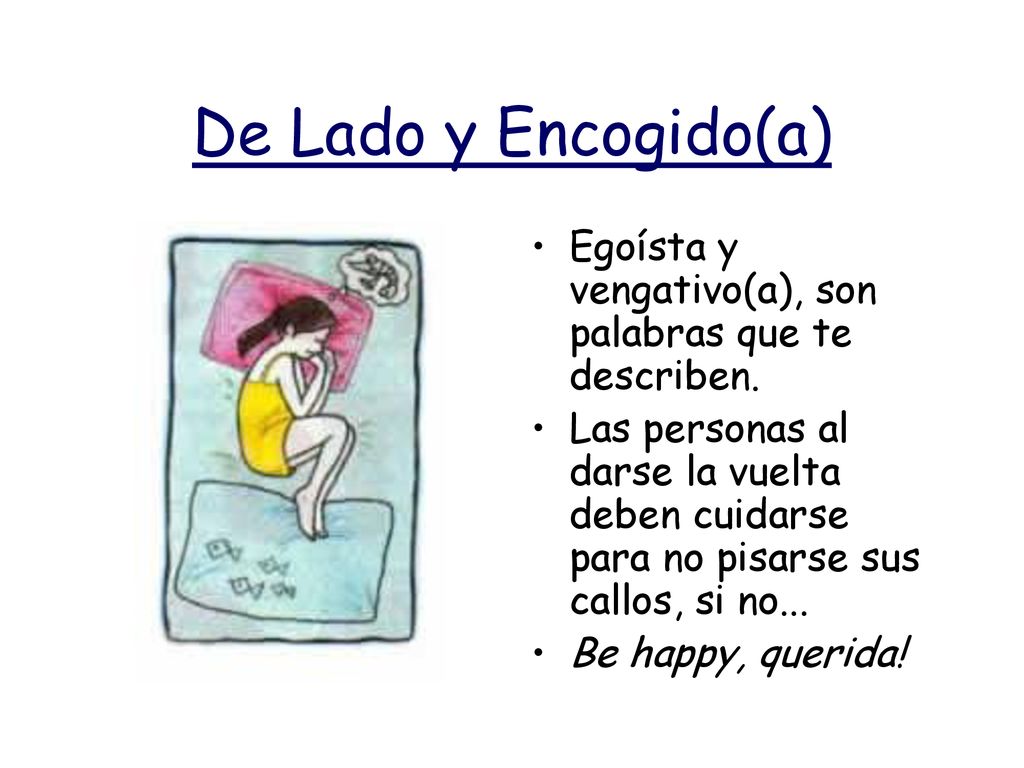 De Lado y Encogido(a)

• Egoísta y vengativo(a), son palabras que te describen.
• Las personas al darse la vuelta deben cuidarse para no pisarse sus callos, si no...
• Be happy, querida!